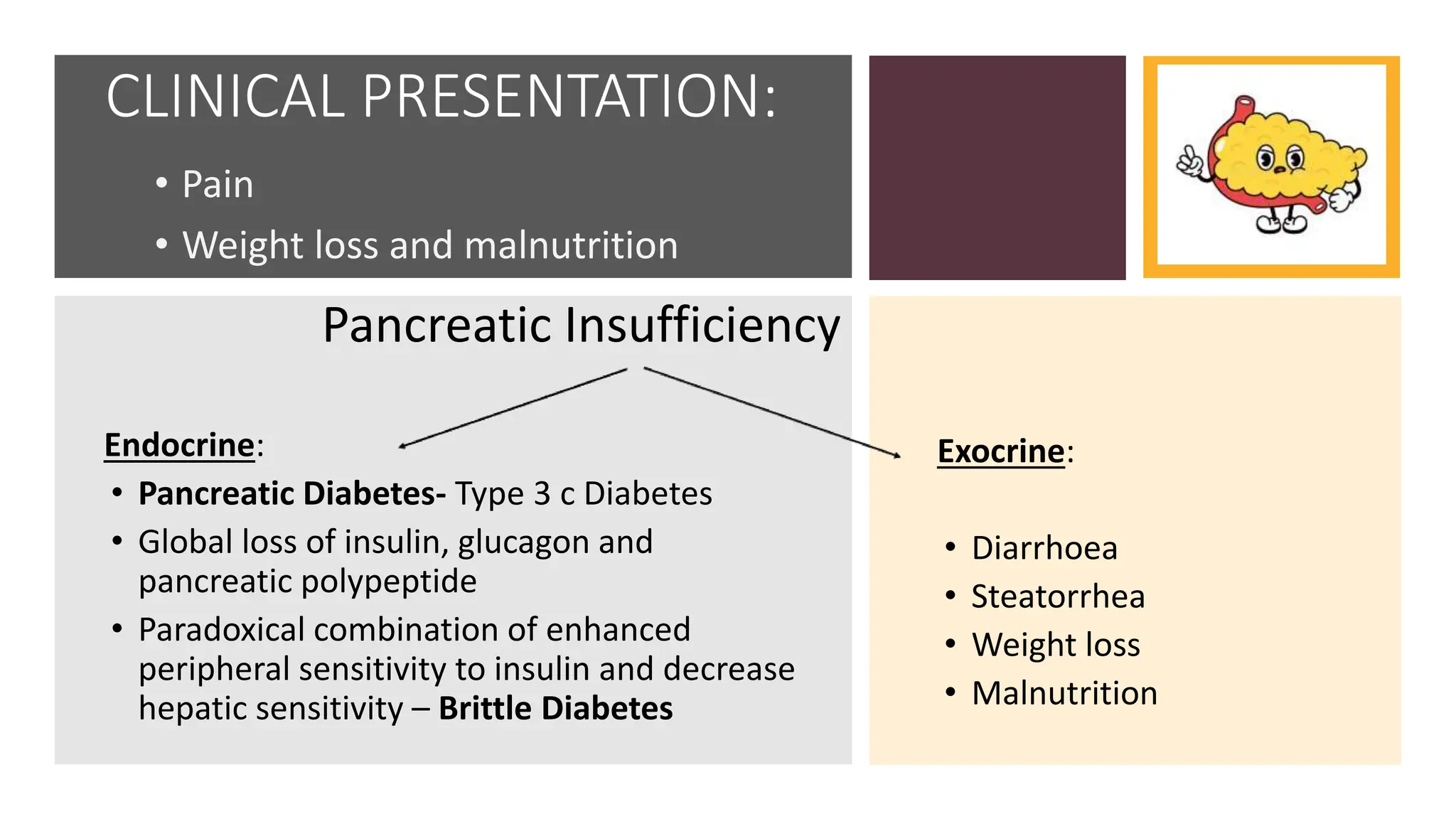 CLINICAL PRESENTATION:

• Pain
• Weight loss and malnutrition

Pancreatic Insufficiency

Endocrine:
• Pancreatic Diabetes- Type 3 c Diabetes
• Global loss of insulin, glucagon and pancreatic polypeptide
• Paradoxical combination of enhanced peripheral sensitivity to insulin and decrease hepatic sensitivity – Brittle Diabetes

Exocrine:

• Diarrhoea
• Steatorrhea
• Weight loss
• Malnutrition